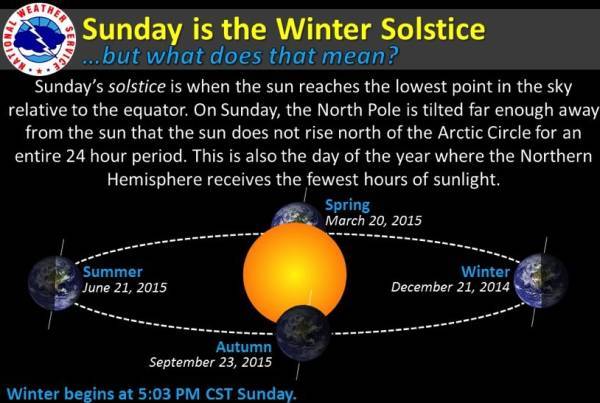 NATIONAL WEATHER SERVICE

Sunday is the Winter Solstice
...but what does that mean?

Sunday's solstice is when the sun reaches the lowest point in the sky relative to the equator. On Sunday, the North Pole is tilted far enough away from the sun that the sun does not rise north of the Arctic Circle for an entire 24 hour period. This is also the day of the year where the Northern Hemisphere receives the fewest hours of sunlight.

Spring
March 20, 2015

Summer
June 21, 2015

Winter
December 21, 2014

Autumn
September 23, 2015

Winter begins at 5:03 PM CST Sunday.